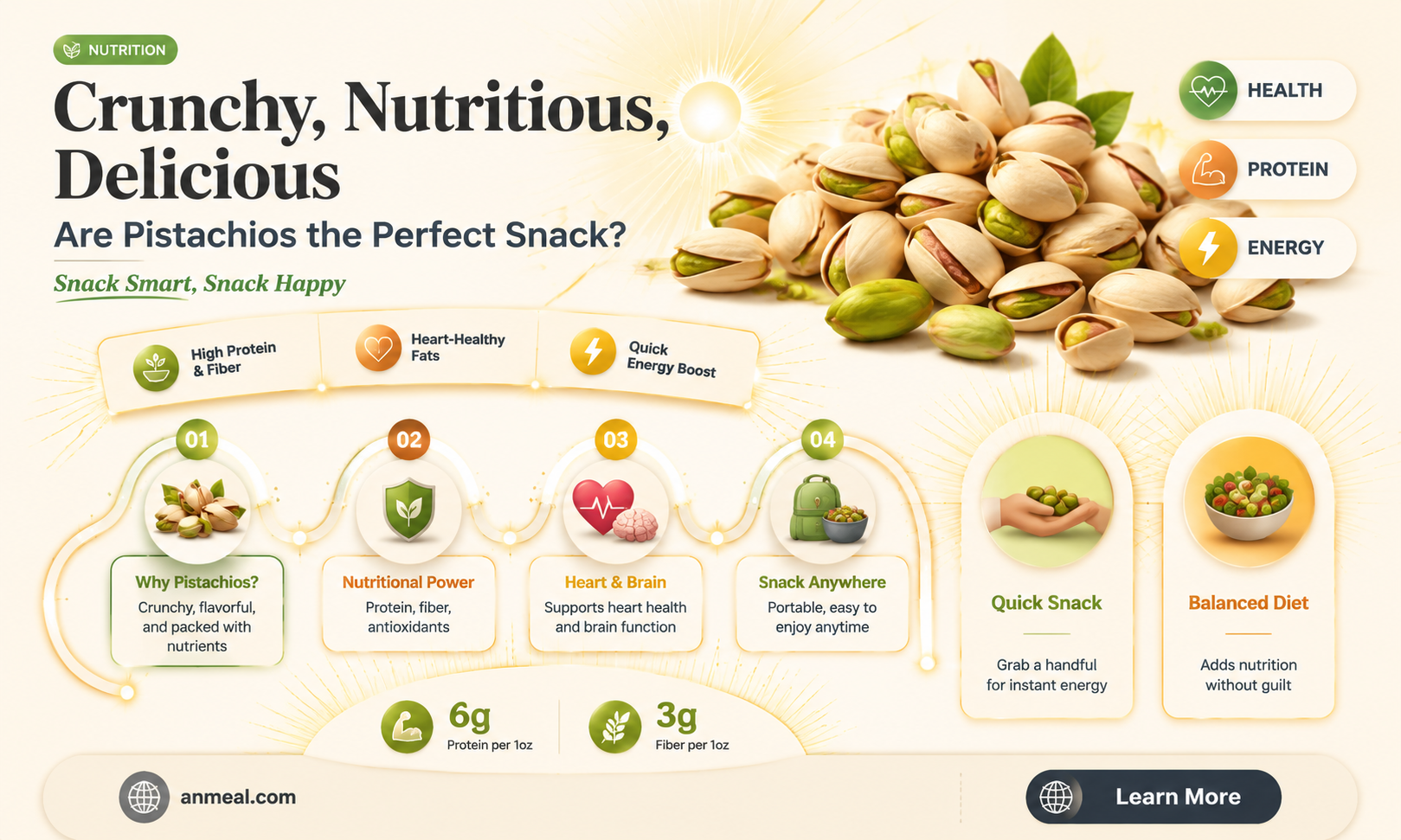 NUTRITION

Crunchy, Nutritious, Delicious

Are Pistachios the Perfect Snack?

Snack Smart, Snack Happy

HEALTH

PROTEIN

ENERGY

High Protein & Fiber

Heart-Healthy Fats

Quick Energy Boost

01
Why Pistachios?
Crunchy, flavorful, and packed with nutrients

02
Nutritional Power
Protein, fiber, antioxidants

03
Heart & Brain
Supports heart health and brain function

04
Snack Anywhere
Portable, easy to enjoy anytime

Quick Snack
Grab a handful for instant energy

Balanced Diet
Adds nutrition without guilt

6g
Protein per 1oz

3g
Fiber per 1oz

anmeal.com

Learn More